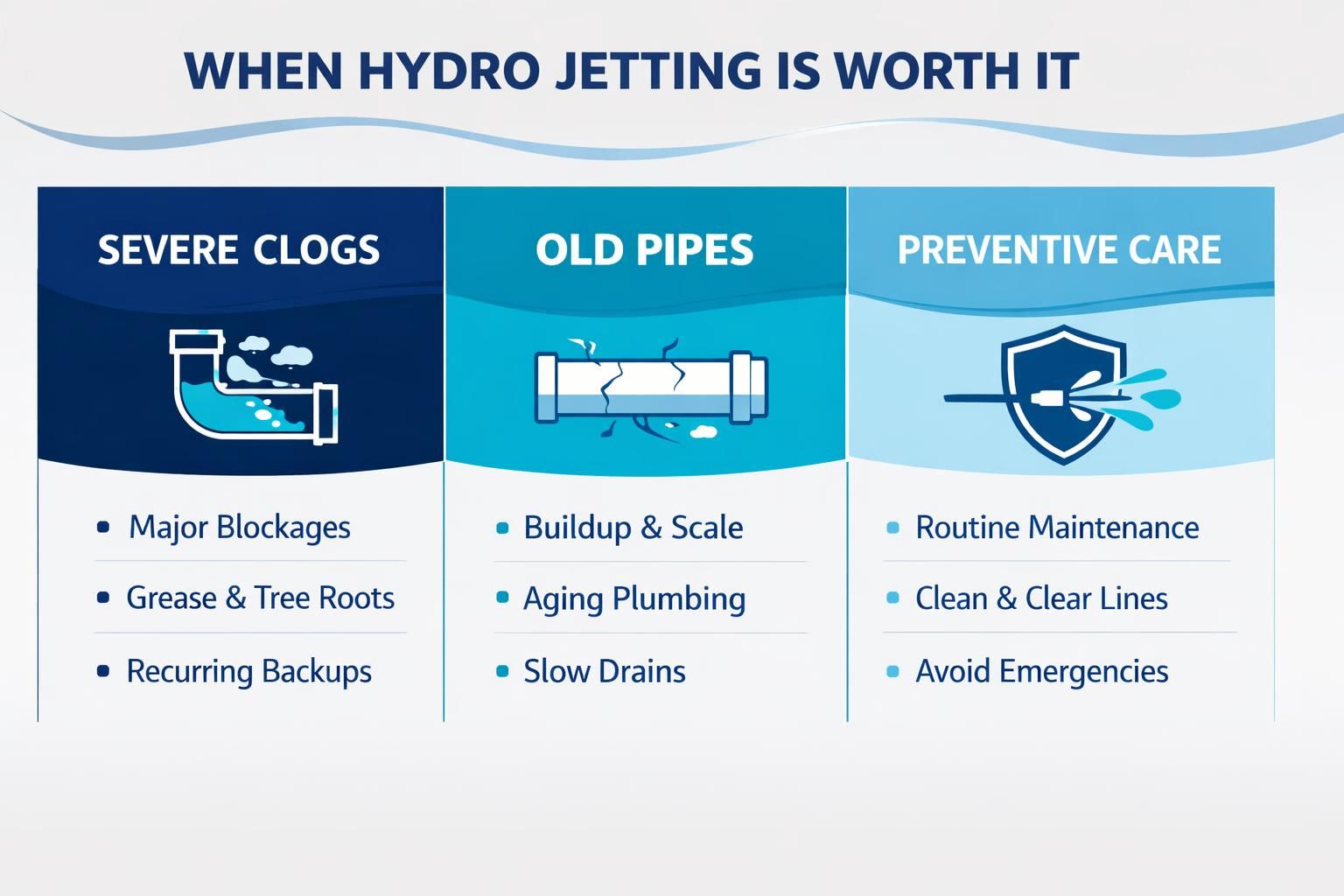 WHEN HYDRO JETTING IS WORTH IT

SEVERE CLOGS

- Major Blockages
- Grease & Tree Roots
- Recurring Backups

OLD PIPES

- Buildup & Scale
- Aging Plumbing
- Slow Drains

PREVENTIVE CARE

- Routine Maintenance
- Clean & Clear Lines
- Avoid Emergencies